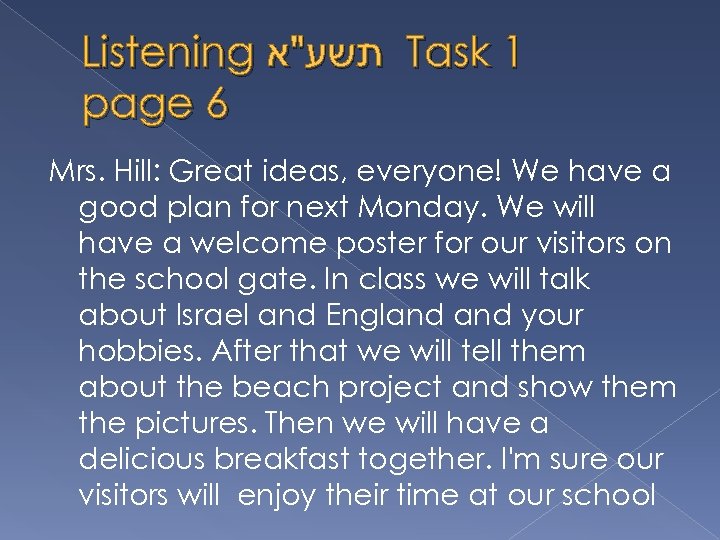 Listening תשע"א Task 1 page 6

Mrs. Hill: Great ideas, everyone! We have a good plan for next Monday. We will have a welcome poster for our visitors on the school gate. In class we will talk about Israel and England and your hobbies. After that we will tell them about the beach project and show them the pictures. Then we will have a delicious breakfast together. I'm sure our visitors will enjoy their time at our school